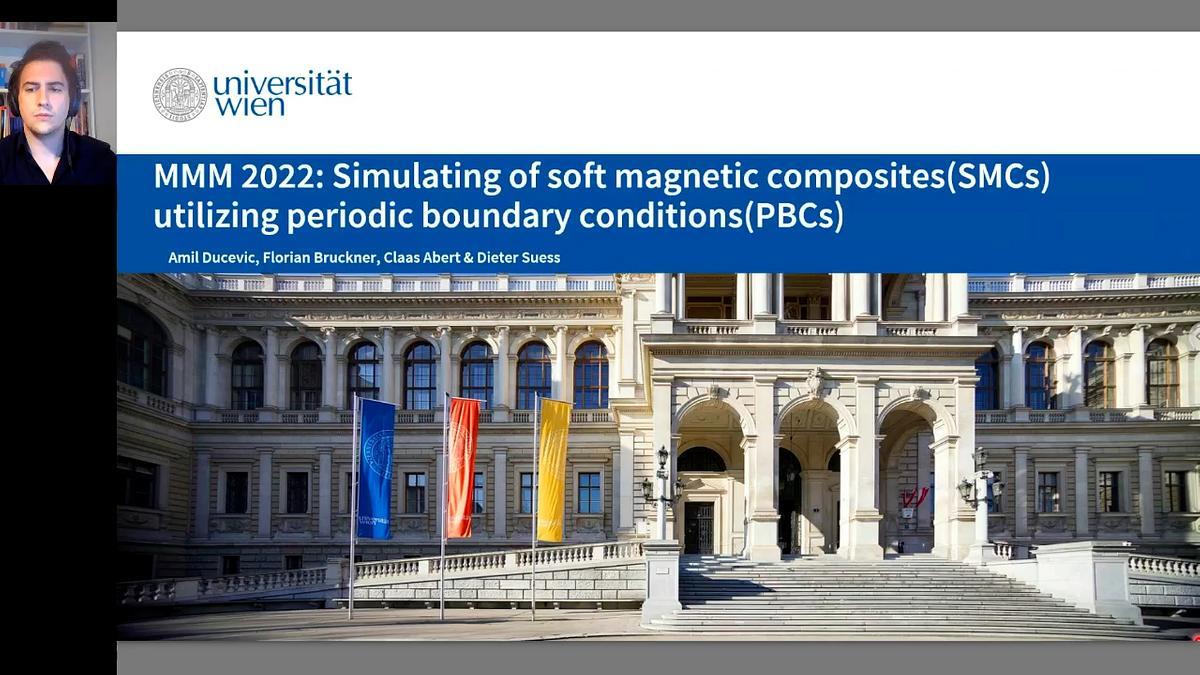 universität wien

MMM 2022: Simulating of soft magnetic composites(SMCs) utilizing periodic boundary conditions(PBCs)

Amil Ducevic, Florian Bruckner, Claas Abert & Dieter Suess